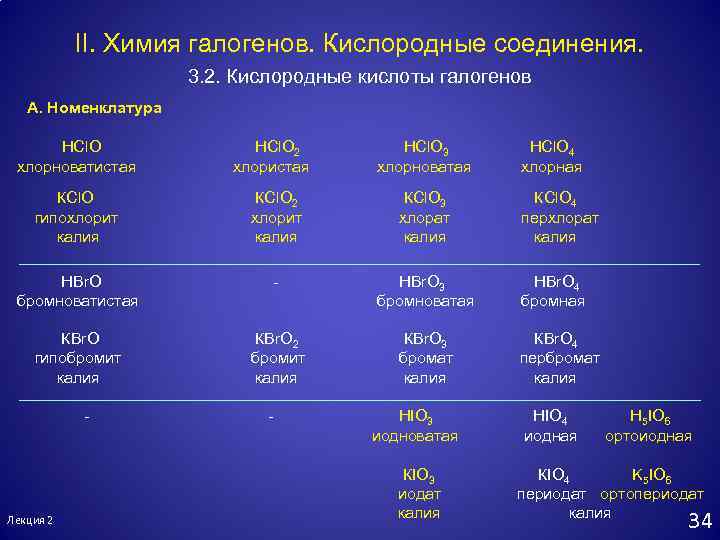 II. Химия галогенов. Кислородные соединения.

3.2. Кислородные кислоты галогенов

А. Номенклатура

| | | | | |
|---|---|---|---|---|
| $HClO$ хлорноватистая | $HClO_2$ хлористая | $HClO_3$ хлорноватая | $HClO_4$ хлорная | |
| $KClO$ гипохлорит калия | $KClO_2$ хлорит калия | $KClO_3$ хлорат калия | $KClO_4$ перхлорат калия | |
| $HBrO$ бромноватистая | - | $HBrO_3$ бромноватая | $HBrO_4$ бромная | |
| $KBrO$ гипобромит калия | $KBrO_2$ бромит калия | $KBrO_3$ бромат калия | $KBrO_4$ пербромат калия | |
| - | - | $HIO_3$ иодноватая | $HIO_4$ иодная | $H_5IO_6$ ортоиодная |
| | | $KIO_3$ иодат калия | $KIO_4$ периодат калия | $K_5IO_6$ ортопериодат калия |

Лекция 2

34